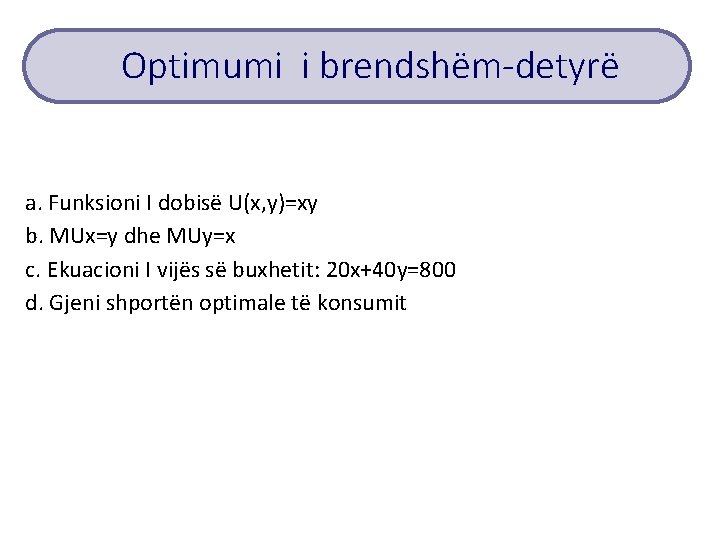 Optimumi i brendshëm-detyrë

a. Funksioni I dobisë $U(x,y)=xy$
b. $MUx=y$ dhe $MUy=x$
c. Ekuacioni I vijës së buxhetit: $20x+40y=800$
d. Gjeni shportën optimale të konsumit